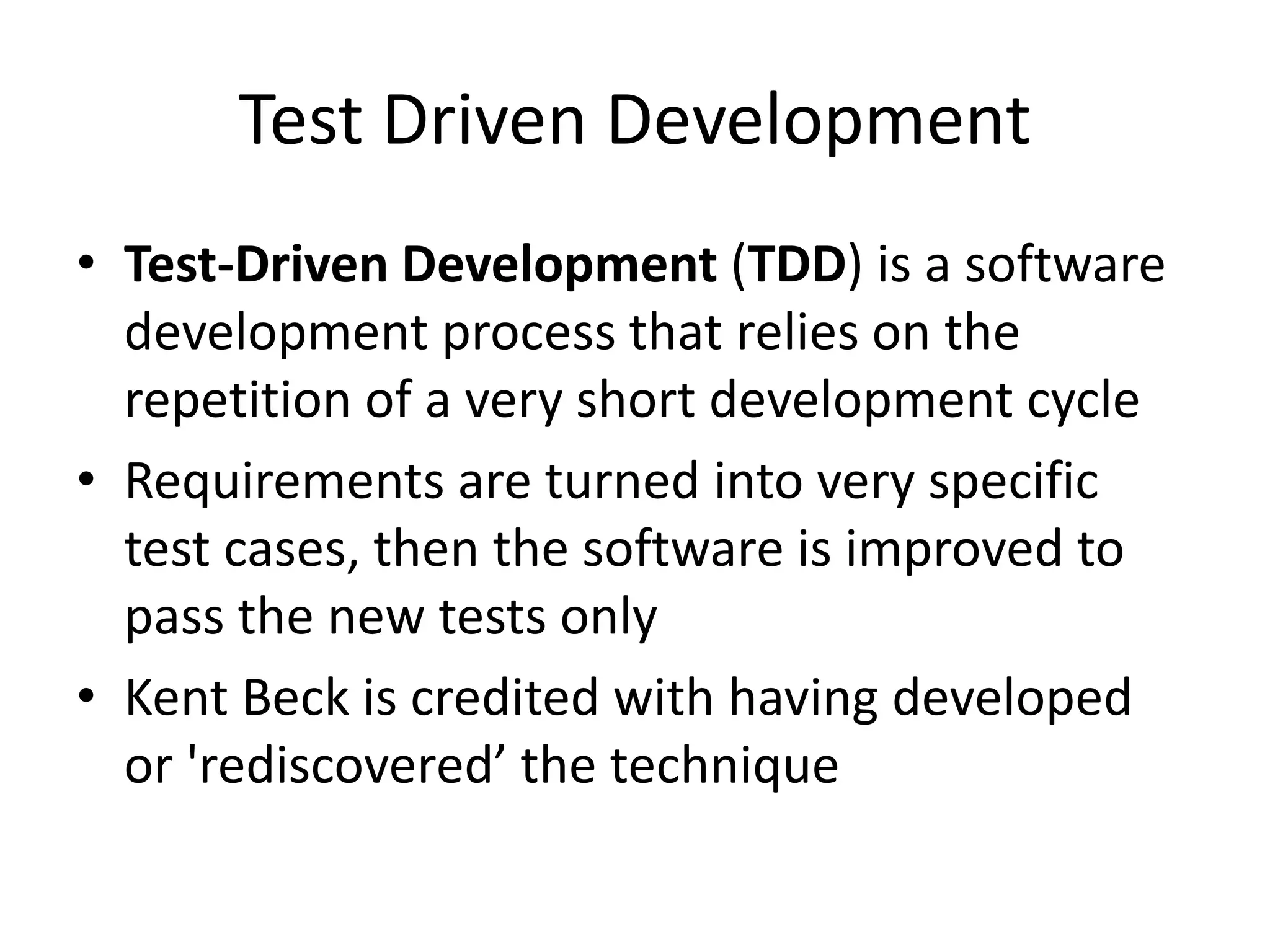 Test Driven Development

• Test-Driven Development (TDD) is a software development process that relies on the repetition of a very short development cycle
• Requirements are turned into very specific test cases, then the software is improved to pass the new tests only
• Kent Beck is credited with having developed or 'rediscovered’ the technique